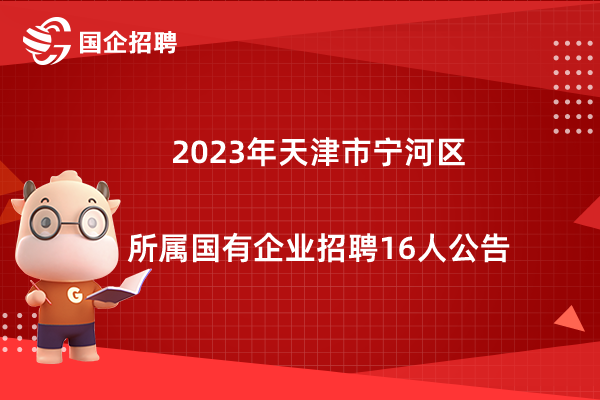 国企招聘

2023年天津市宁河区

所属国有企业招聘16人公告

G